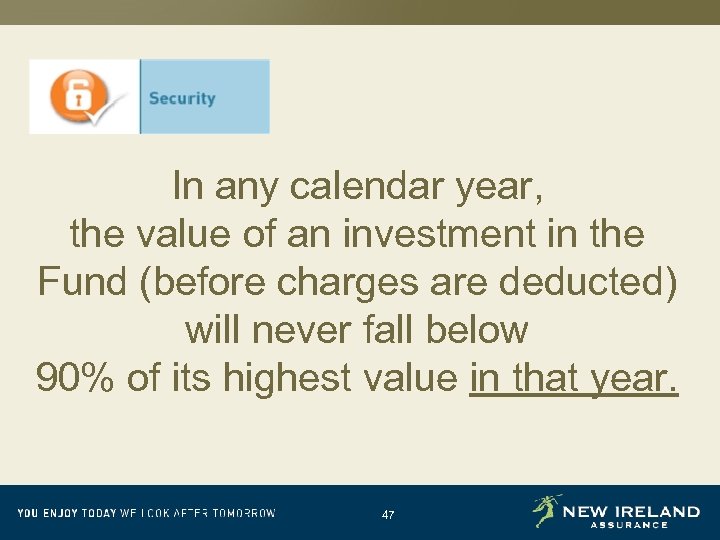 Security

In any calendar year, the value of an investment in the Fund (before charges are deducted) will never fall below 90% of its highest value in that year.

YOU ENJOY TODAY WE LOOK AFTER TOMORROW

47

NEW IRELAND ASSURANCE